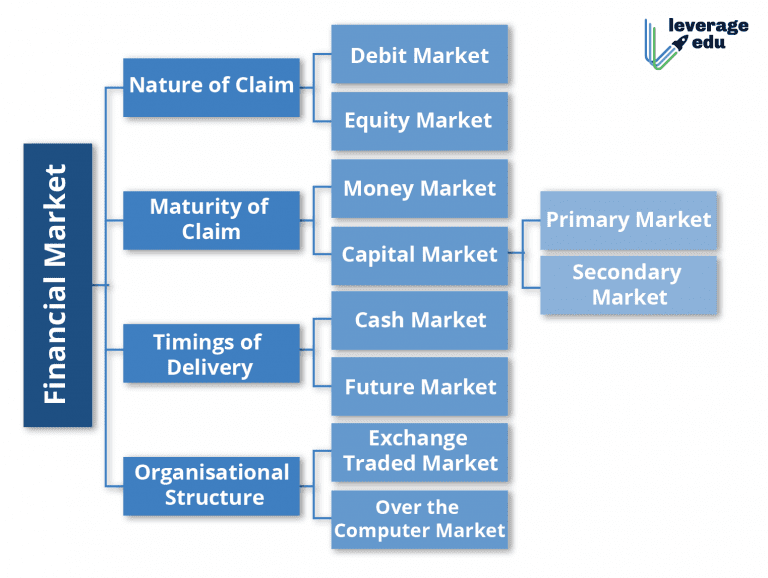 leverage edu

Financial Market

Nature of Claim

Debit Market

Equity Market

Maturity of Claim

Money Market

Capital Market

Primary Market

Secondary Market

Timings of Delivery

Cash Market

Future Market

Organisational Structure

Exchange Traded Market

Over the Computer Market